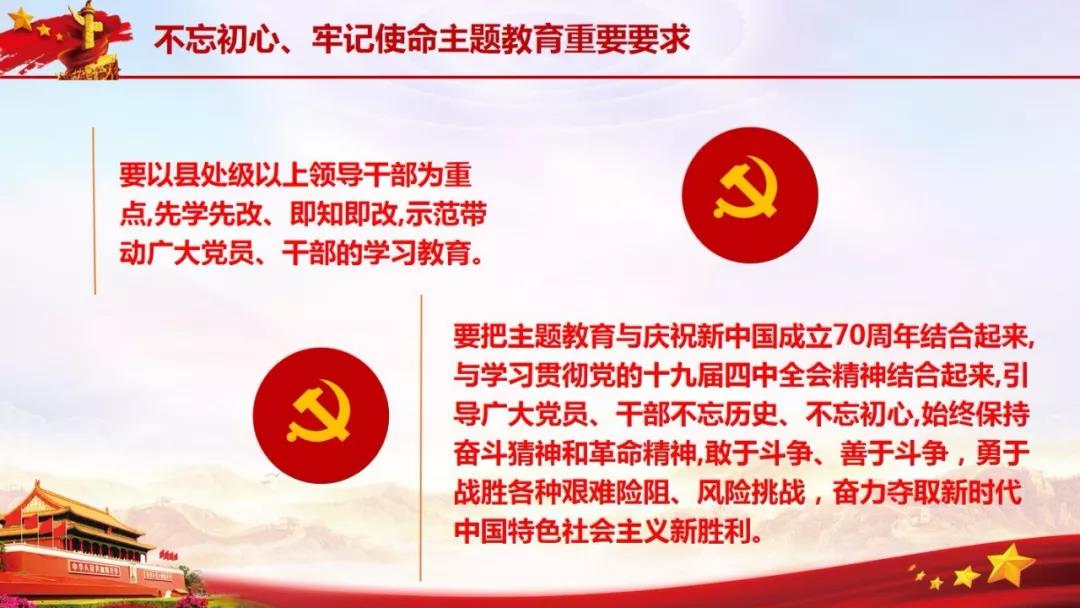 不忘初心、牢记使命主题教育重要要求

要以县处级以上领导干部为重点,先学先改、即知即改,示范带动广大党员、干部的学习教育。

要把主题教育与庆祝新中国成立70周年结合起来,与学习贯彻党的十九届四中全会精神结合起来,引导广大党员、干部不忘历史、不忘初心,始终保持奋斗猜神和革命精神,敢于斗争、善于斗争，勇于战胜各种艰难险阻、风险挑战，奋力夺取新时代中国特色社会主义新胜利。